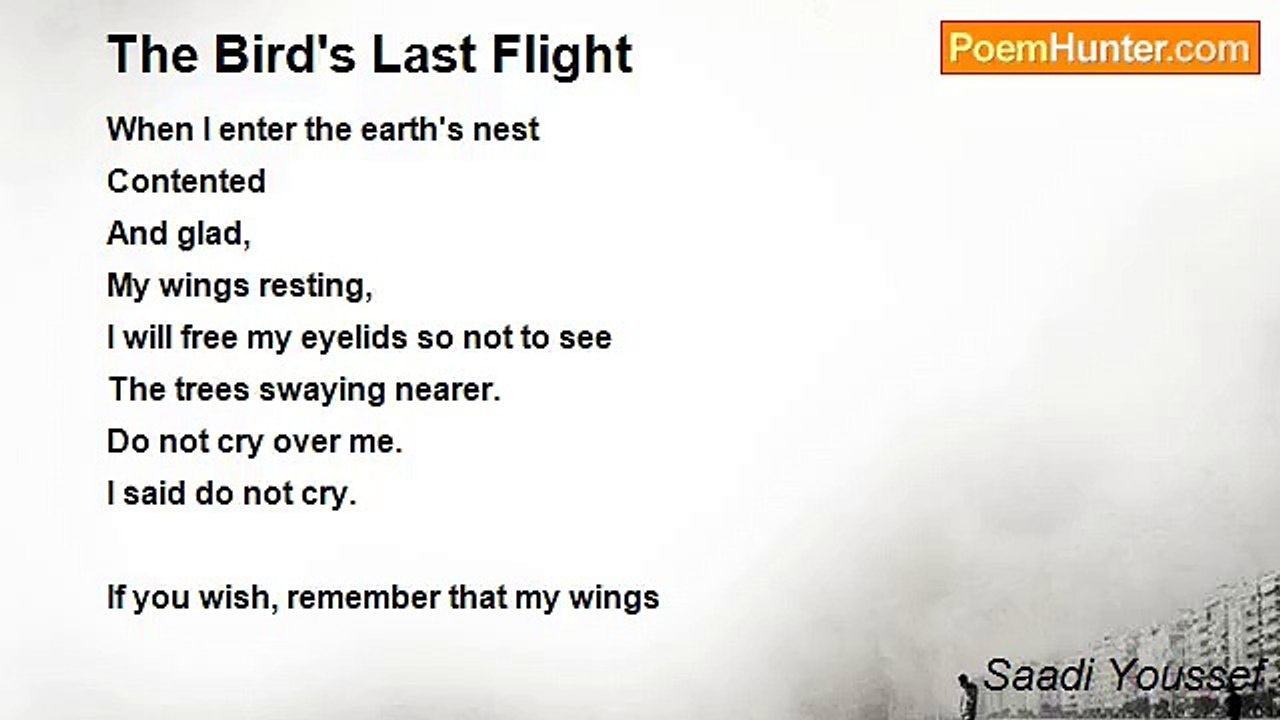 The Bird's Last Flight

PoemHunter.com

When I enter the earth's nest
Contented
And glad,
My wings resting,
I will free my eyelids so not to see
The trees swaying nearer.
Do not cry over me.
I said do not cry.

If you wish, remember that my wings

Saadi Youssef